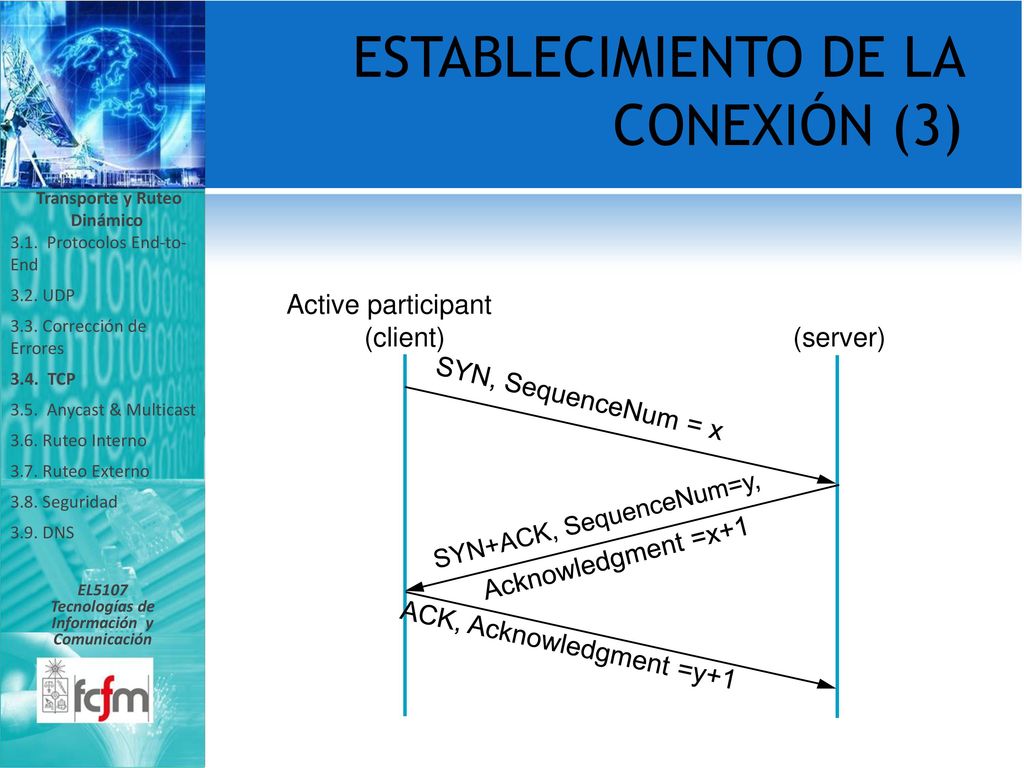 ESTABLECIMIENTO DE LA CONEXIÓN (3)

Transporte y Ruteo Dinámico

3.1. Protocolos End-to-End

3.2. UDP

3.3. Corrección de Errores

3.4. TCP

3.5. Anycast & Multicast

3.6. Ruteo Interno

3.7. Ruteo Externo

3.8. Seguridad

3.9. DNS

EL5107
Tecnologías de Información y Comunicación

fcfm

Active participant
(client)

(server)

SYN, SequenceNum = x

SYN+ACK, SequenceNum=y,
Acknowledgment =x+1

ACK, Acknowledgment =y+1